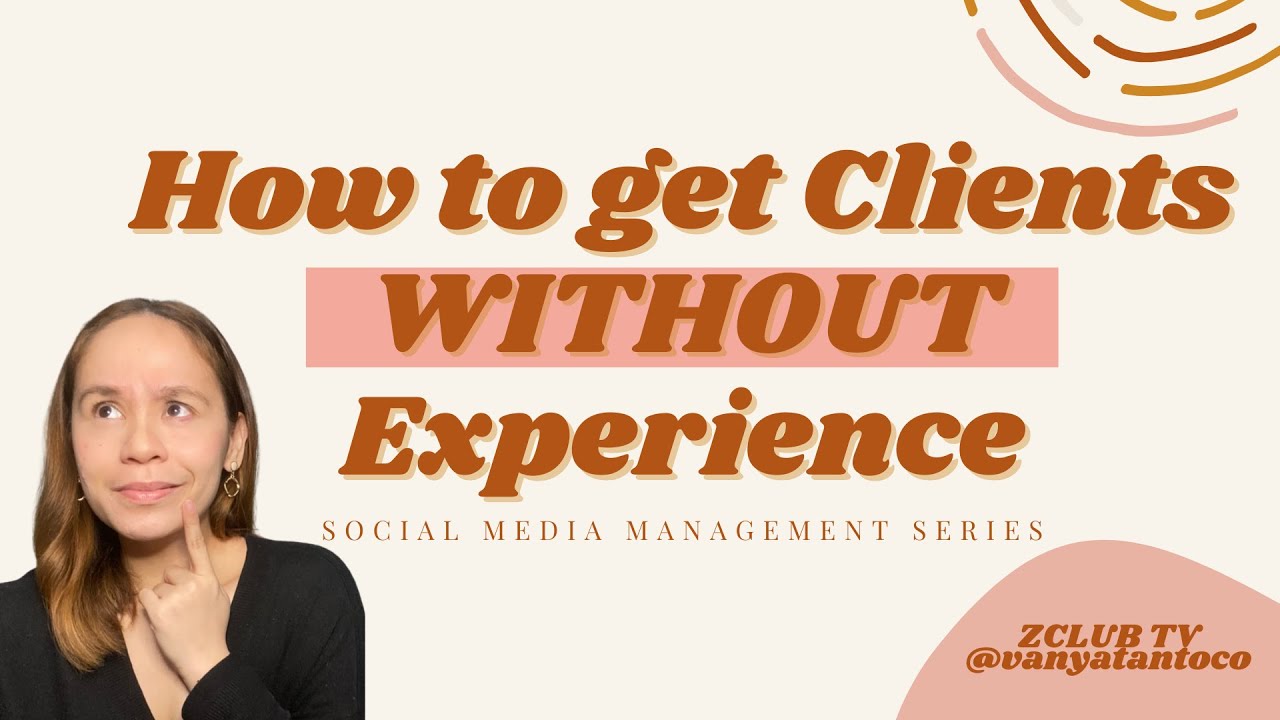 How to get Clients WITHOUT Experience

SOCIAL MEDIA MANAGEMENT SERIES

ZCLUB TV
@vanyatantoco